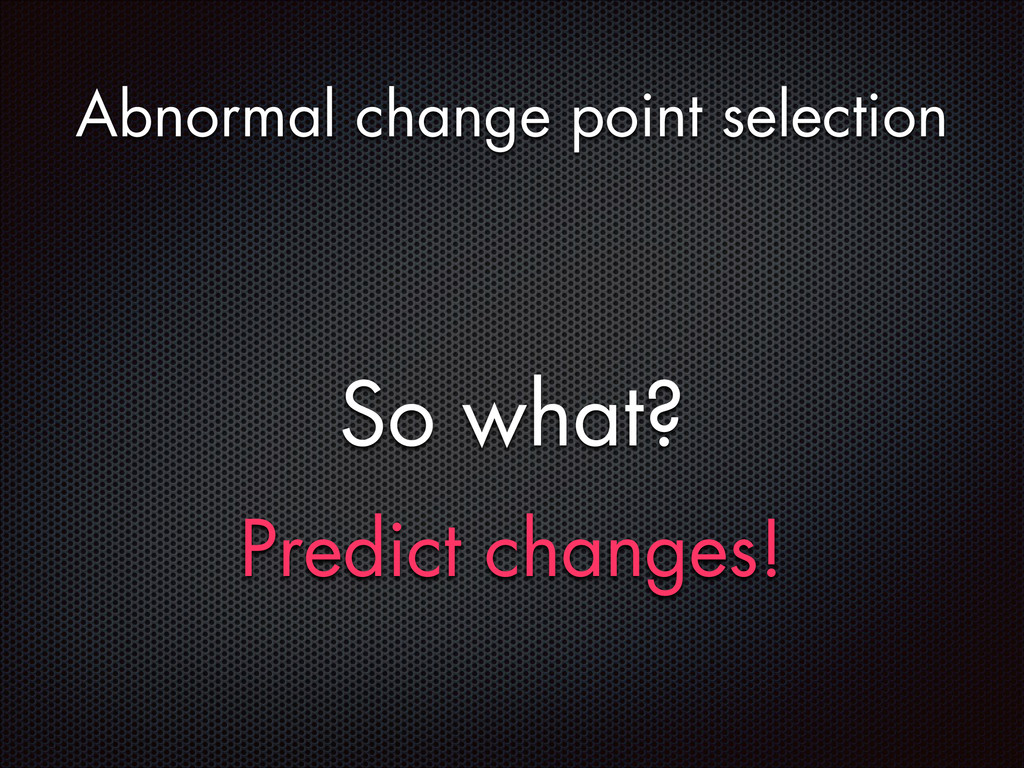 Abnormal change point selection

So what?

Predict changes!